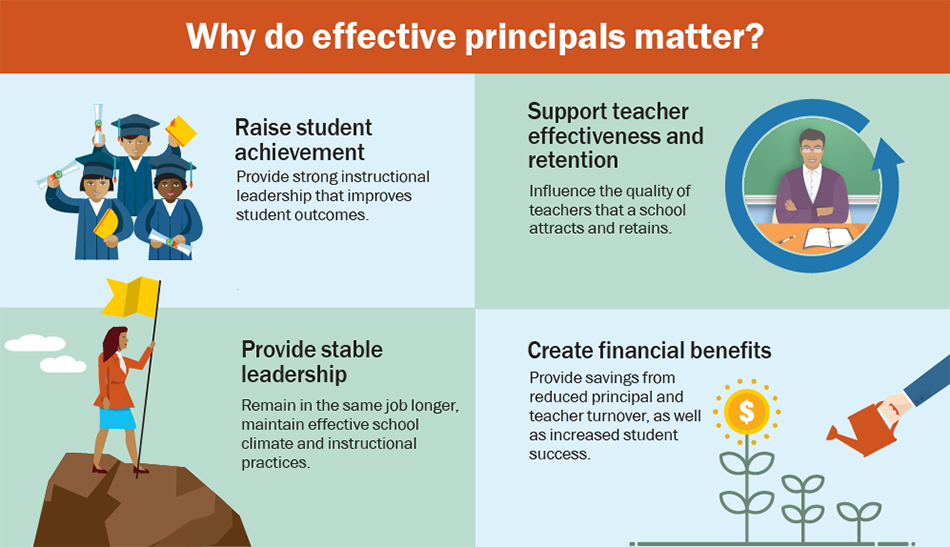 Why do effective principals matter?

Raise student achievement
Provide strong instructional leadership that improves student outcomes.

Support teacher effectiveness and retention
Influence the quality of teachers that a school attracts and retains.

Provide stable leadership
Remain in the same job longer, maintain effective school climate and instructional practices.

Create financial benefits
Provide savings from reduced principal and teacher turnover, as well as increased student success.

$